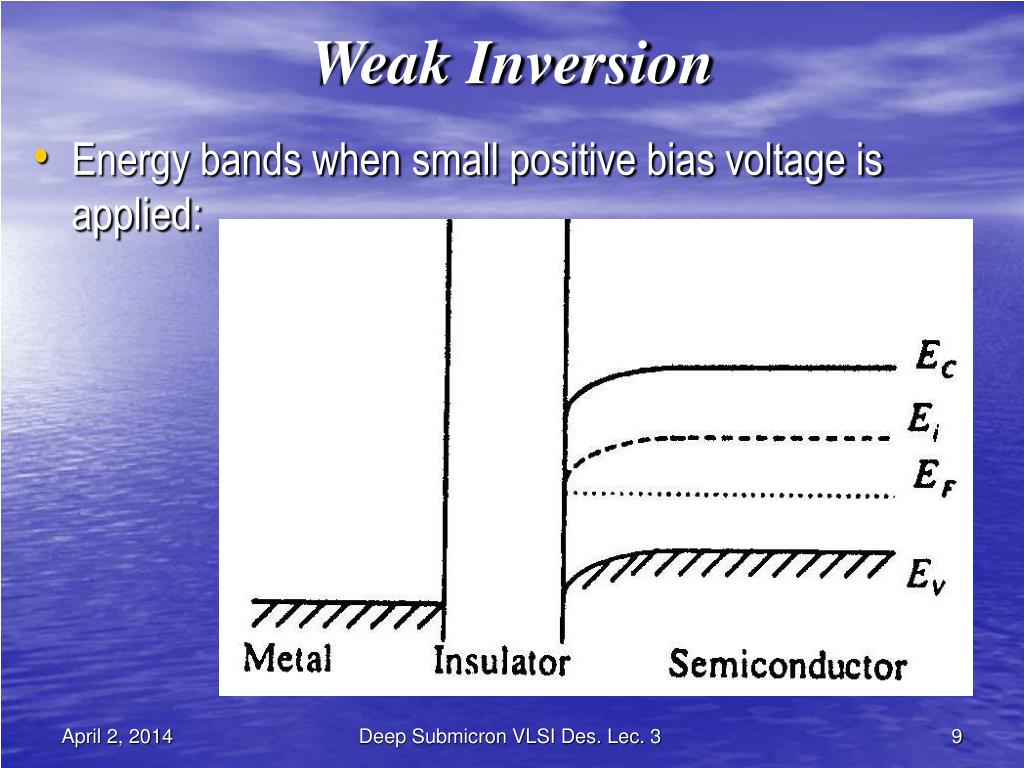 Weak Inversion

• Energy bands when small positive bias voltage is applied:

$E_C$
$E_i$
$E_F$
$E_V$

Metal Insulator Semiconductor

April 2, 2014 Deep Submicron VLSI Des. Lec. 3 9